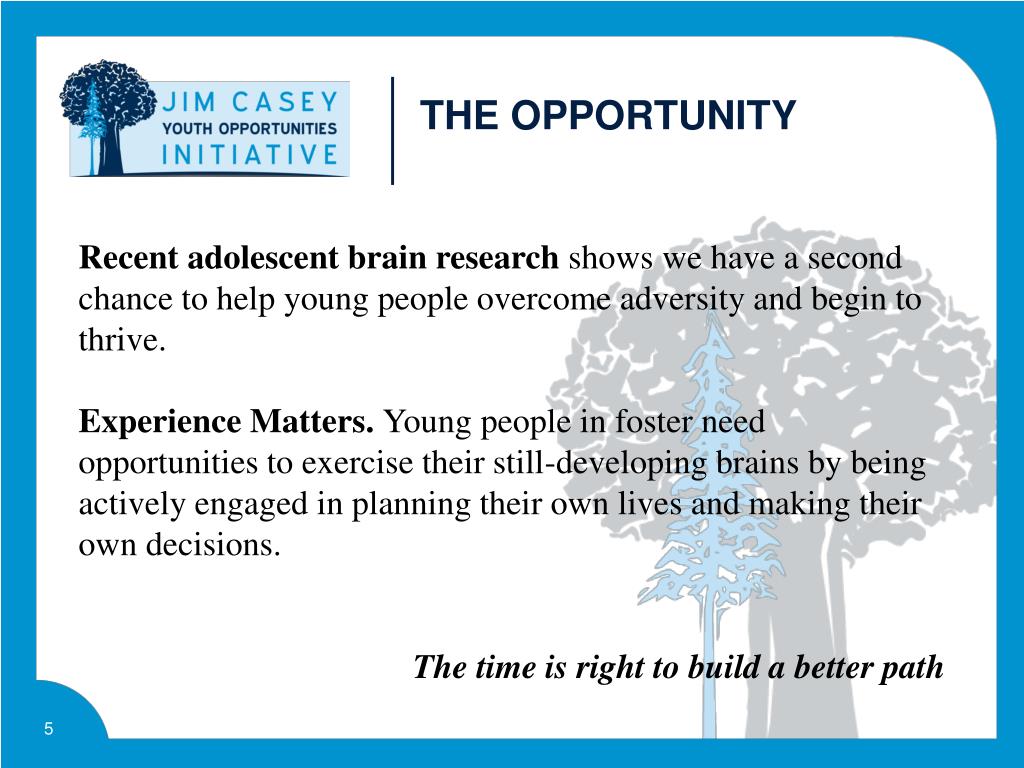 JIM CASEY
YOUTH OPPORTUNITIES
INITIATIVE

THE OPPORTUNITY

Recent adolescent brain research shows we have a second chance to help young people overcome adversity and begin to thrive.

Experience Matters. Young people in foster need opportunities to exercise their still-developing brains by being actively engaged in planning their own lives and making their own decisions.

The time is right to build a better path

5